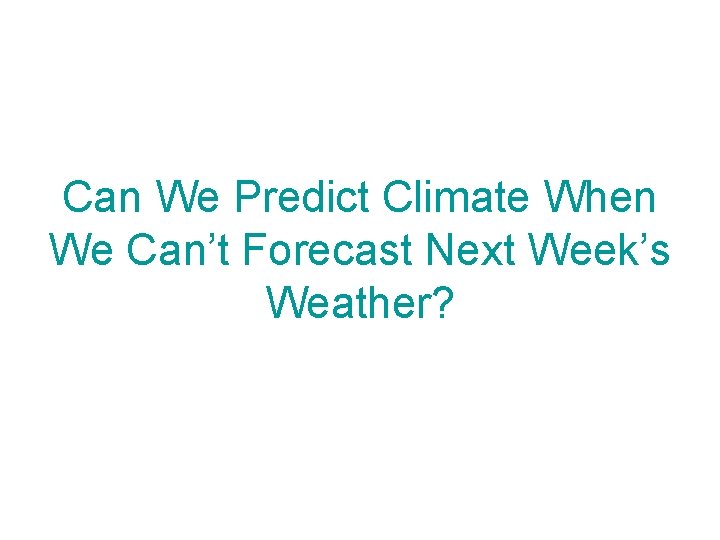 Can We Predict Climate When We Can't Forecast Next Week's Weather?